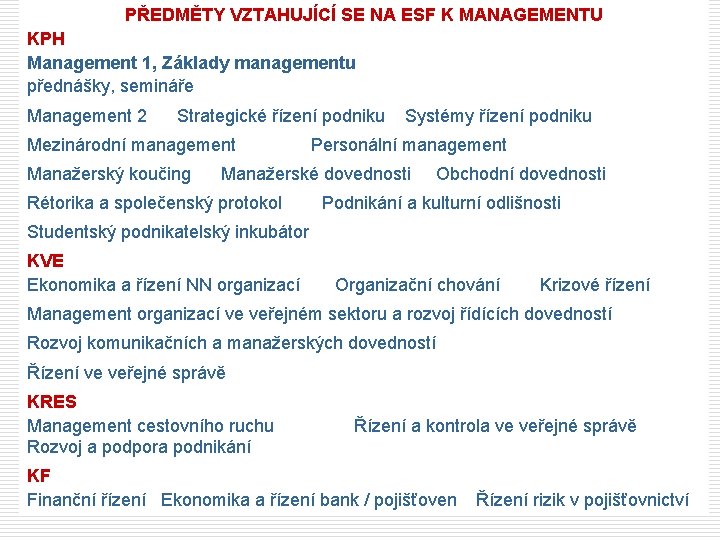 PŘEDMĚTY VZTAHUJÍCÍ SE NA ESF K MANAGEMENTU

KPH

Management 1, Základy managementu
přednášky, semináře

Management 2    Strategické řízení podniku    Systémy řízení podniku

Mezinárodní management    Personální management

Manažerský koučing    Manažerské dovednosti    Obchodní dovednosti

Rétorika a společenský protokol    Podnikání a kulturní odlišnosti

Studentský podnikatelský inkubátor

KVE

Ekonomika a řízení NN organizací    Organizační chování    Krizové řízení

Management organizací ve veřejném sektoru a rozvoj řídících dovedností

Rozvoj komunikačních a manažerských dovedností

Řízení ve veřejné správě

KRES

Management cestovního ruchu    Řízení a kontrola ve veřejné správě
Rozvoj a podpora podnikání

KF

Finanční řízení    Ekonomika a řízení bank / pojišťoven    Řízení rizik v pojišťovnictví